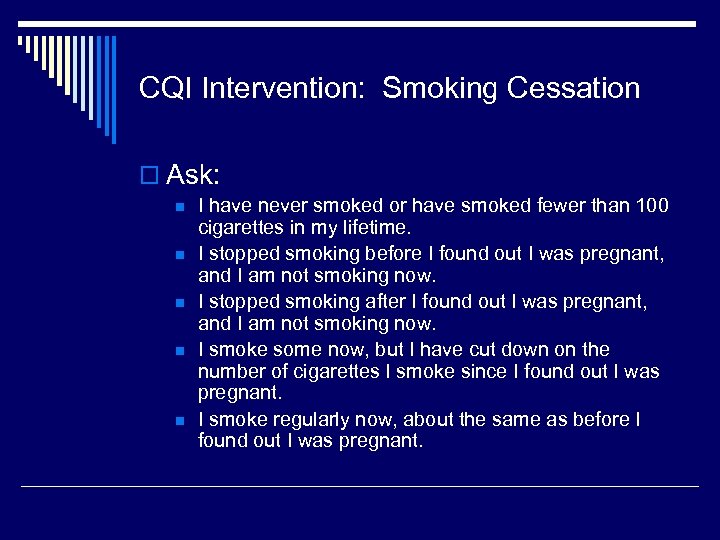 CQI Intervention: Smoking Cessation

Ask:

I have never smoked or have smoked fewer than 100 cigarettes in my lifetime.

I stopped smoking before I found out I was pregnant, and I am not smoking now.

I stopped smoking after I found out I was pregnant, and I am not smoking now.

I smoke some now, but I have cut down on the number of cigarettes I smoke since I found out I was pregnant.

I smoke regularly now, about the same as before I found out I was pregnant.